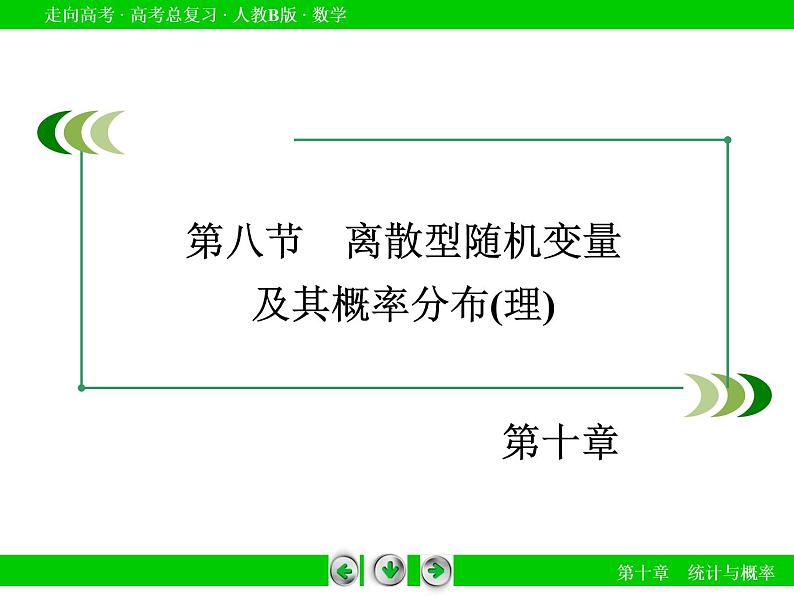 走向高考 · 高考总复习 · 人教B版 · 数学

第八节　离散型随机变量及其概率分布(理)

第十章

第十章　统计与概率